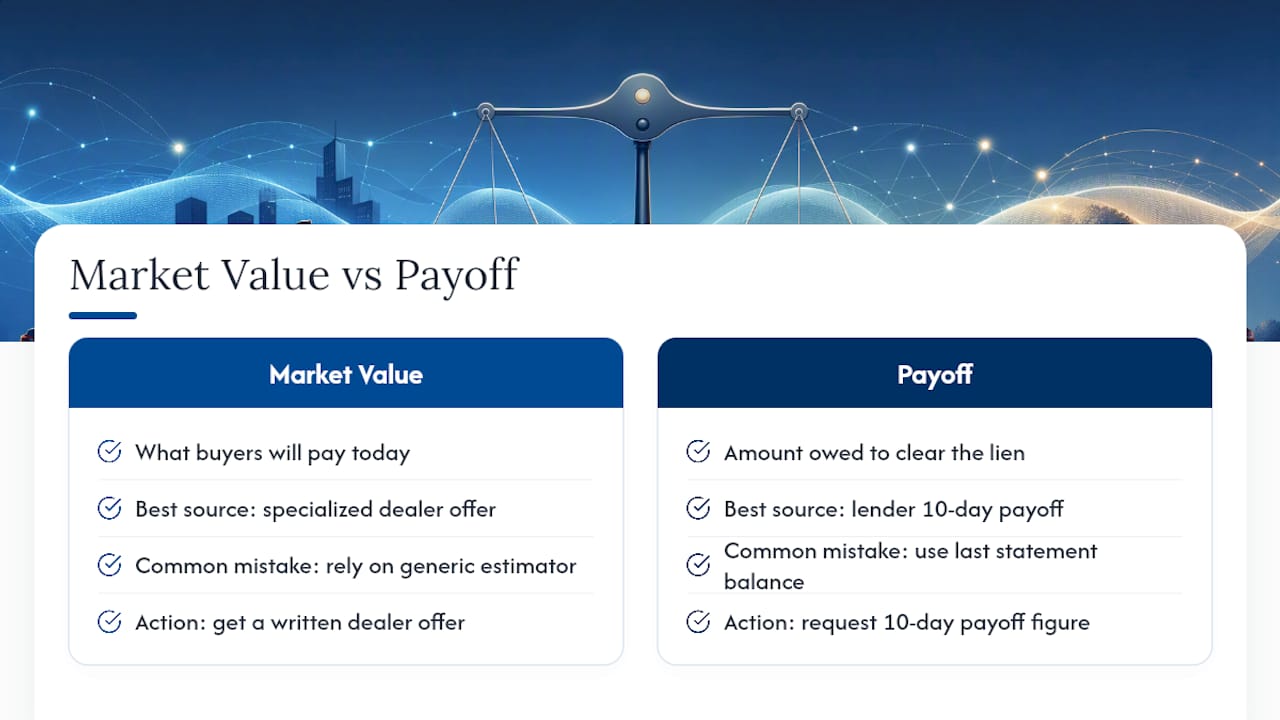 Market Value vs Payoff

Market Value

What buyers will pay today

Best source: specialized dealer offer

Common mistake: rely on generic estimator

Action: get a written dealer offer

Payoff

Amount owed to clear the lien

Best source: lender 10-day payoff

Common mistake: use last statement balance

Action: request 10-day payoff figure